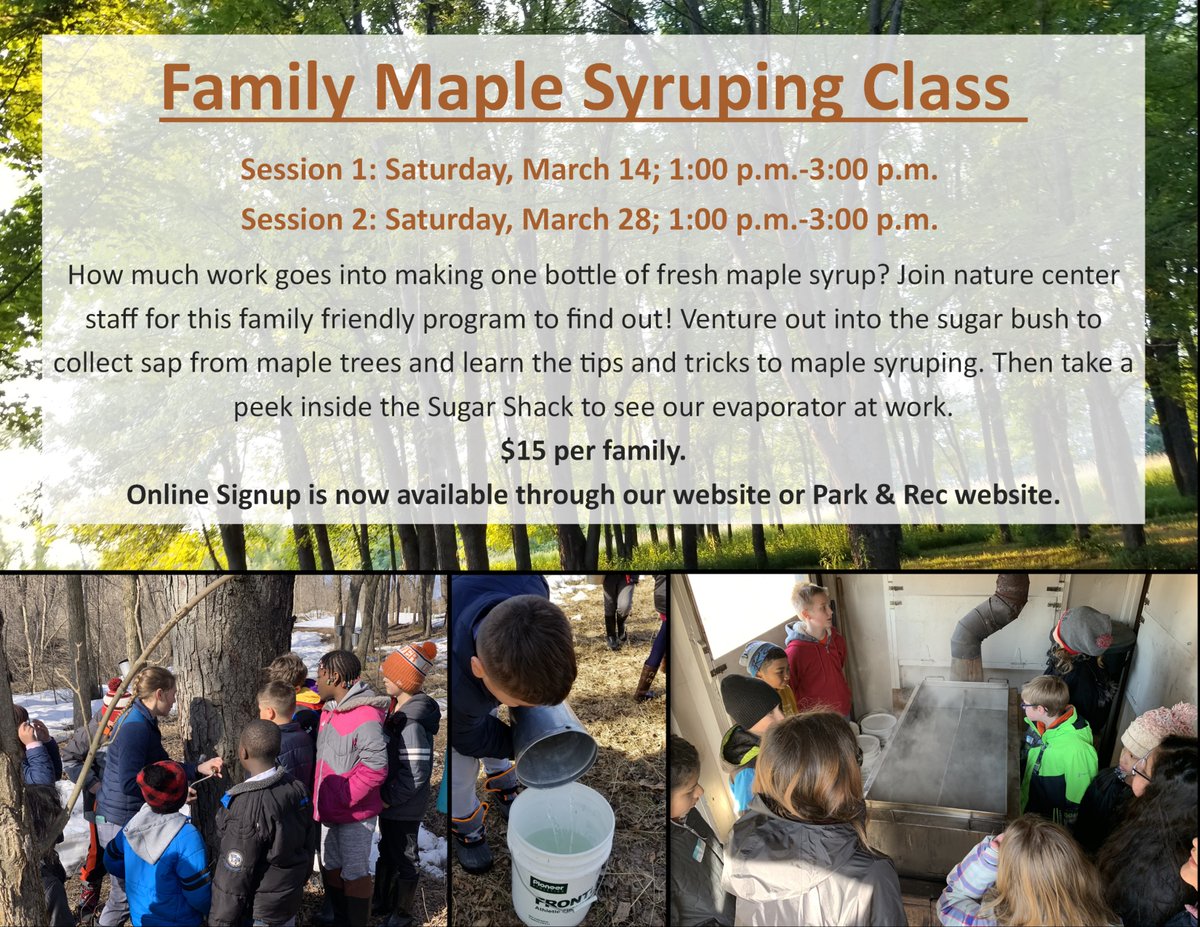 Family Maple Syruping Class

Session 1: Saturday, March 14; 1:00 p.m.-3:00 p.m.

Session 2: Saturday, March 28; 1:00 p.m.-3:00 p.m.

How much work goes into making one bottle of fresh maple syrup? Join nature center staff for this family friendly program to find out! Venture out into the sugar bush to collect sap from maple trees and learn the tips and tricks to maple syruping. Then take a peek inside the Sugar Shack to see our evaporator at work.

$15 per family.

Online Signup is now available through our website or Park & Rec website.

Pioneer

FRONT